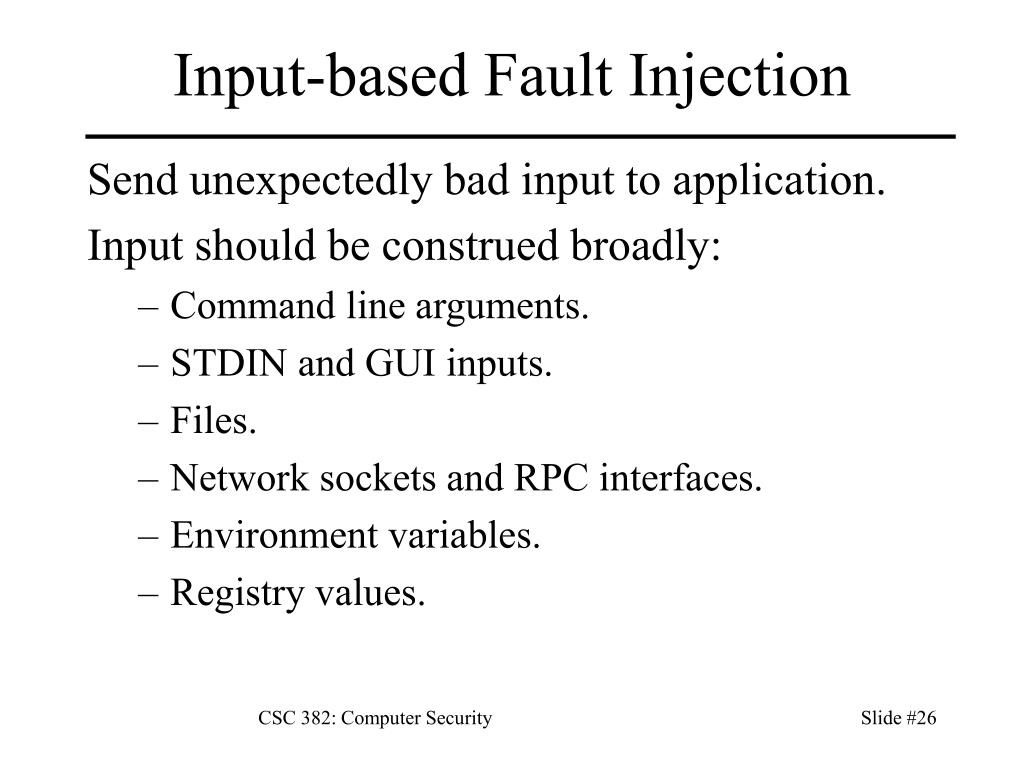 Input-based Fault Injection

Send unexpectedly bad input to application.

Input should be construed broadly:

– Command line arguments.
– STDIN and GUI inputs.
– Files.
– Network sockets and RPC interfaces.
– Environment variables.
– Registry values.

CSC 382: Computer Security

Slide #26